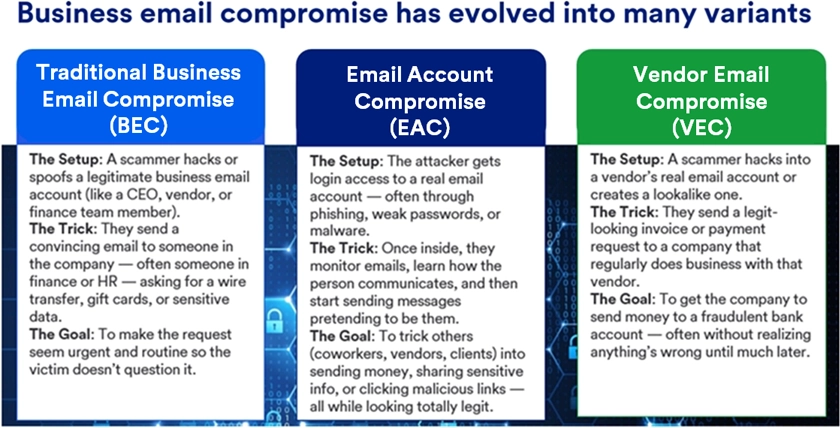 Business email compromise has evolved into many variants

Traditional Business Email Compromise (BEC)

The Setup: A scammer hacks or spoofs a legitimate business email account (like a CEO, vendor, or finance team member).
The Trick: They send a convincing email to someone in the company — often someone in finance or HR — asking for a wire transfer, gift cards, or sensitive data.
The Goal: To make the request seem urgent and routine so the victim doesn't question it.

Email Account Compromise (EAC)

The Setup: The attacker gets login access to a real email account — often through phishing, weak passwords, or malware.
The Trick: Once inside, they monitor emails, learn how the person communicates, and then start sending messages pretending to be them.
The Goal: To trick others (coworkers, vendors, clients) into sending money, sharing sensitive info, or clicking malicious links — all while looking totally legit.

Vendor Email Compromise (VEC)

The Setup: A scammer hacks into a vendor's real email account or creates a lookalike one.
The Trick: They send a legit-looking invoice or payment request to a company that regularly does business with that vendor.
The Goal: To get the company to send money to a fraudulent bank account — often without realizing anything's wrong until much later.